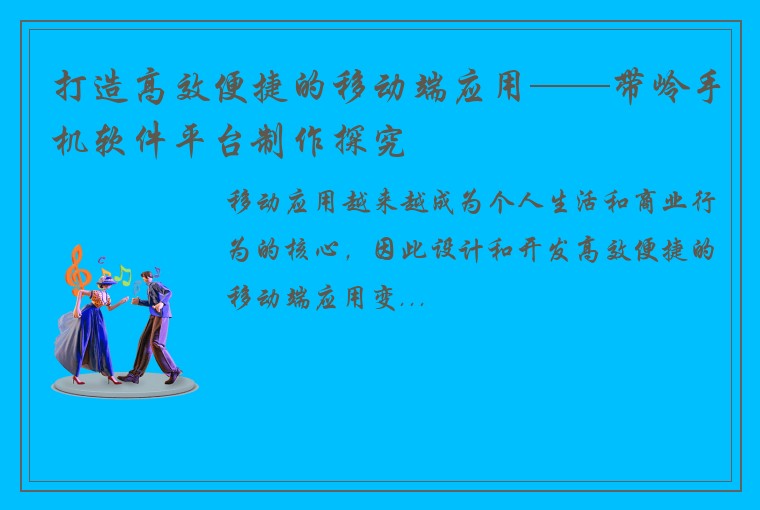 打造高效便捷的移动端应用——带岭手机软件平台制作探究

移动应用越来越成为个人生活和商业行为的核心，因此设计和开发高效便捷的移动端应用变...